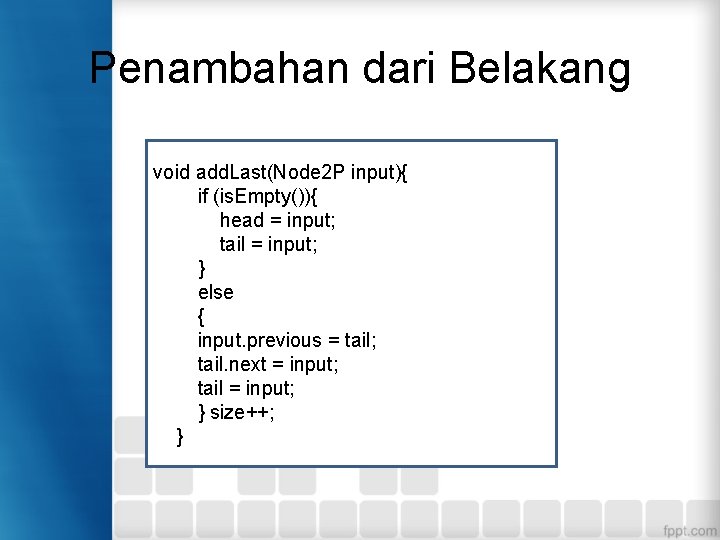 Penambahan dari Belakang

void addLast(Node2P input){
	if (isEmpty()){
		head = input;
		tail = input;
	}
	else
	{
	input.previous = tail;
	tail.next = input;
	tail = input;
	} size++;
}

fppt.com